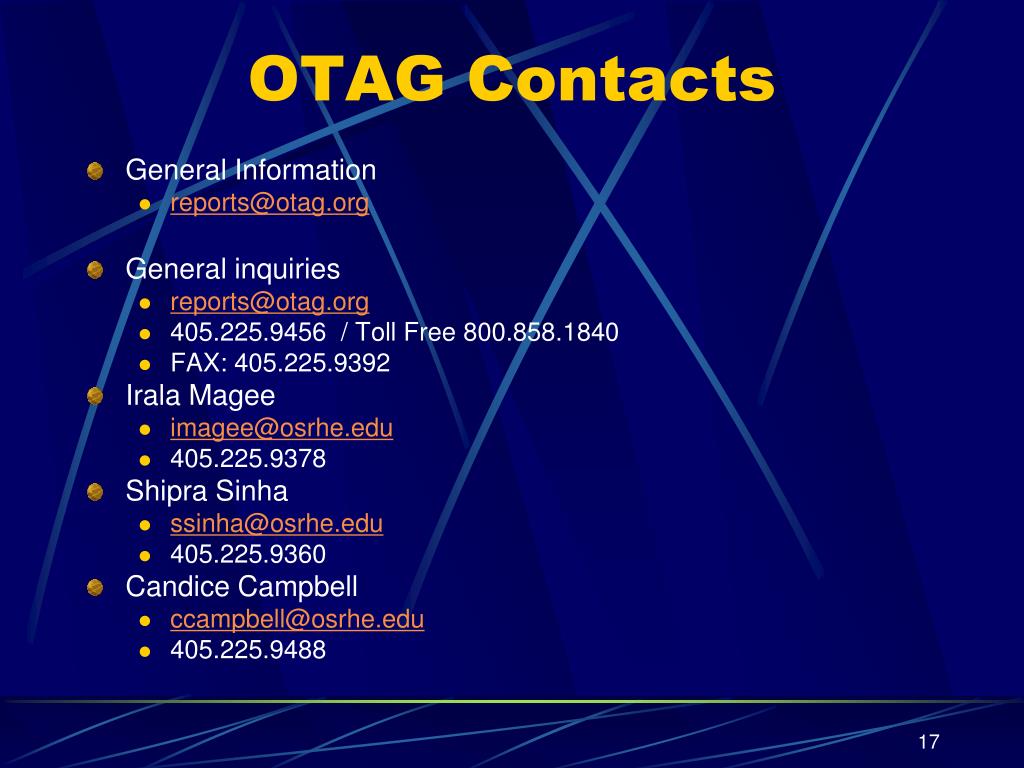 OTAG Contacts

General Information
- reports@otag.org

General inquiries
- reports@otag.org
- 405.225.9456 / Toll Free 800.858.1840
- FAX: 405.225.9392

Irala Magee
- imagee@osrhe.edu
- 405.225.9378

Shipra Sinha
- ssinha@osrhe.edu
- 405.225.9360

Candice Campbell
- ccampbell@osrhe.edu
- 405.225.9488

17